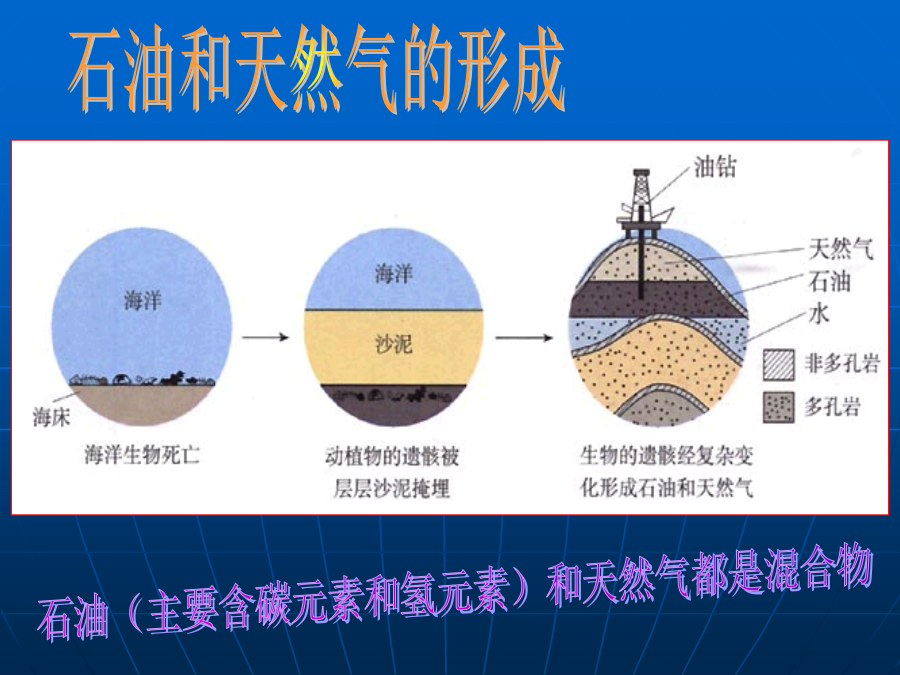 石油和天然气的形成

海洋
海床
海洋生物死亡

海洋
沙泥
动植物的遗骸被层层沙泥掩埋

油钻
天然气
石油
水
非多孔岩
多孔岩
生物的遗骸经复杂变化形成石油和天然气

石油（主要含碳元素和氢元素）和天然气都是混合物